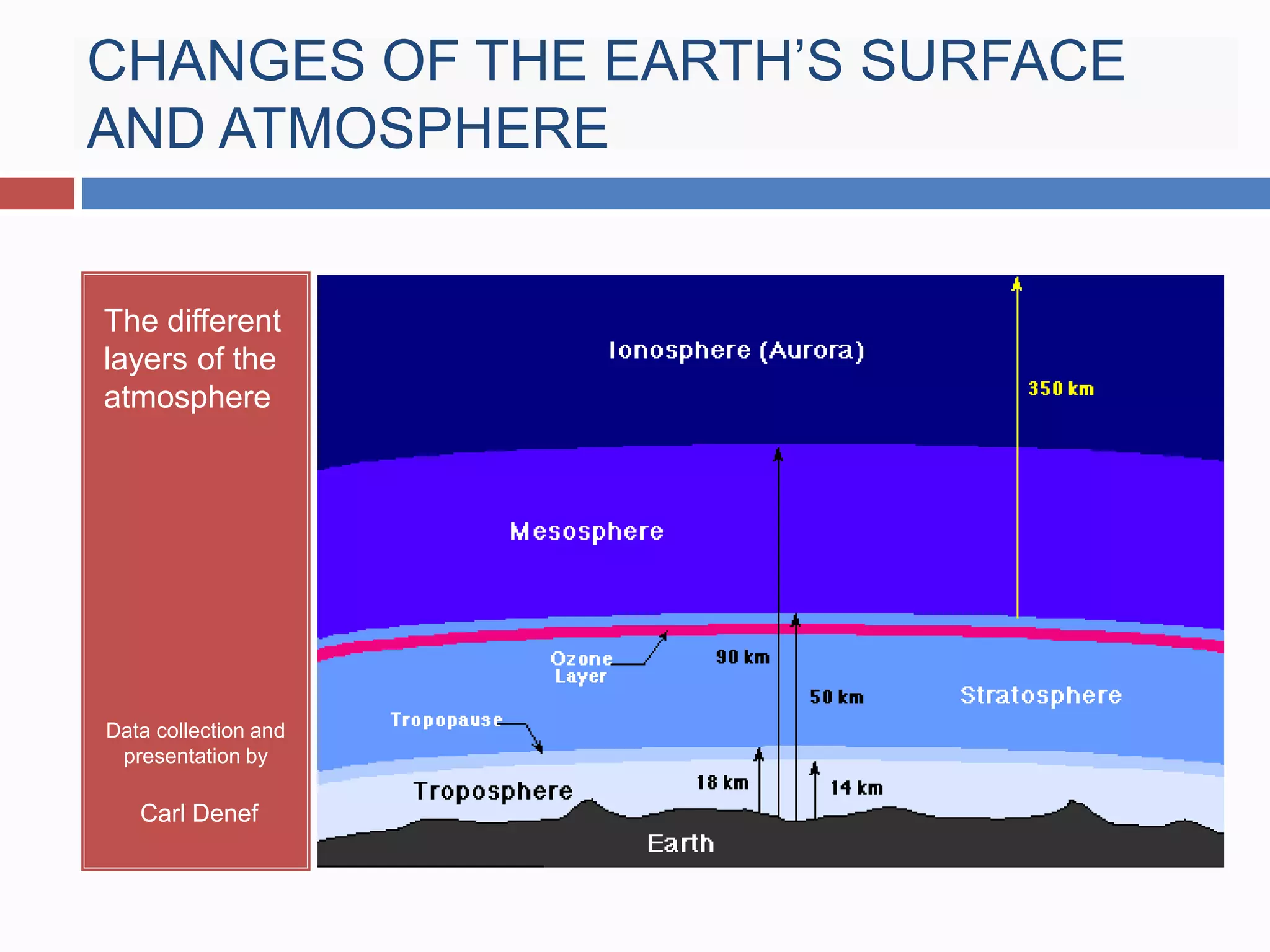 CHANGES OF THE EARTH'S SURFACE AND ATMOSPHERE

The different layers of the atmosphere

Data collection and presentation by

Carl Denef

Ionosphere (Aurora)

350 km

Mesosphere

Ozone Layer

90 km

50 km

Stratosphere

Tropopause

Troposphere

18 km

14 km

Earth